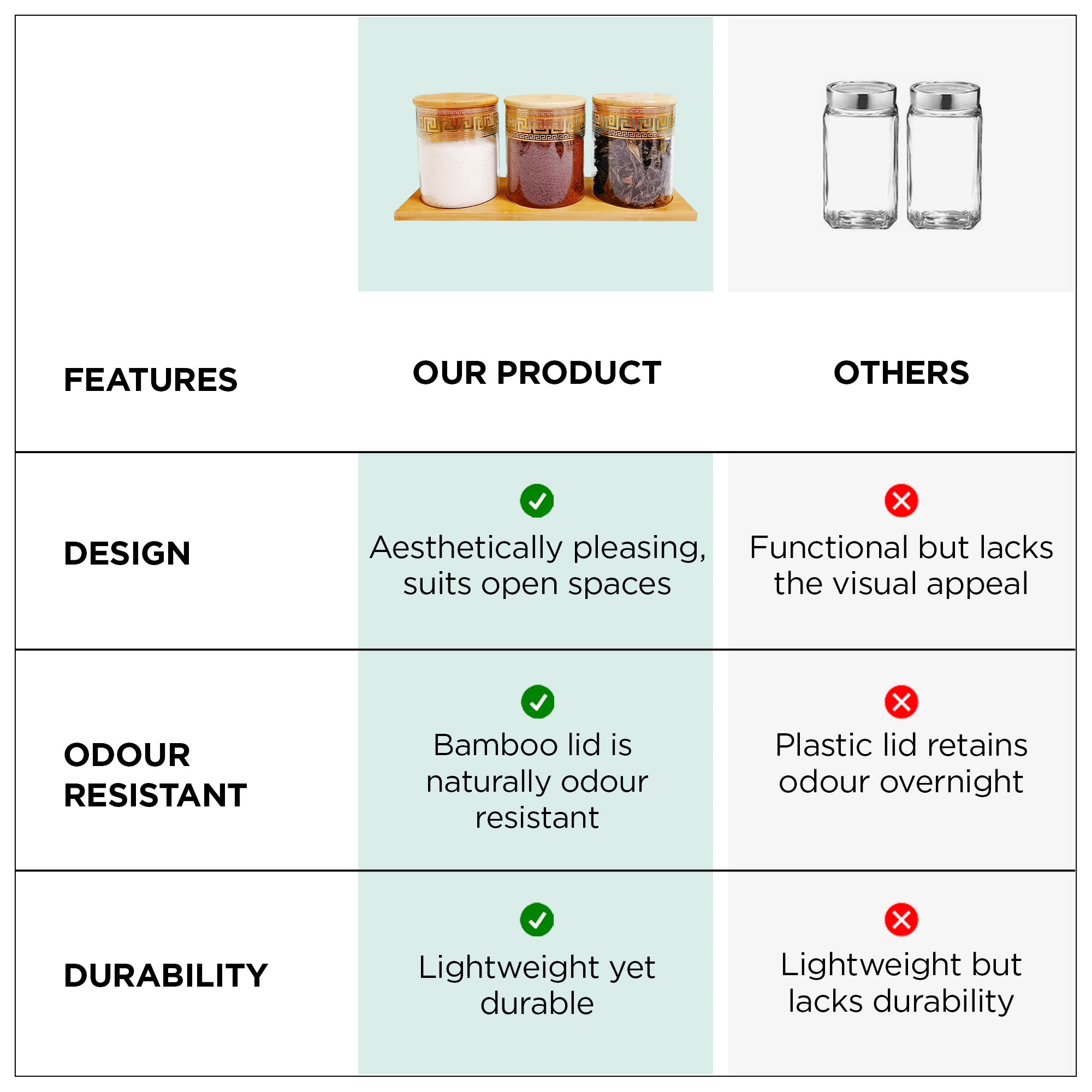 | FEATURES | OUR PRODUCT | OTHERS |
|---|---|---|
| DESIGN | Aesthetically pleasing, suits open spaces | Functional but lacks the visual appeal |
| ODOUR RESISTANT | Bamboo lid is naturally odour resistant | Plastic lid retains odour overnight |
| DURABILITY | Lightweight yet durable | Lightweight but lacks durability |